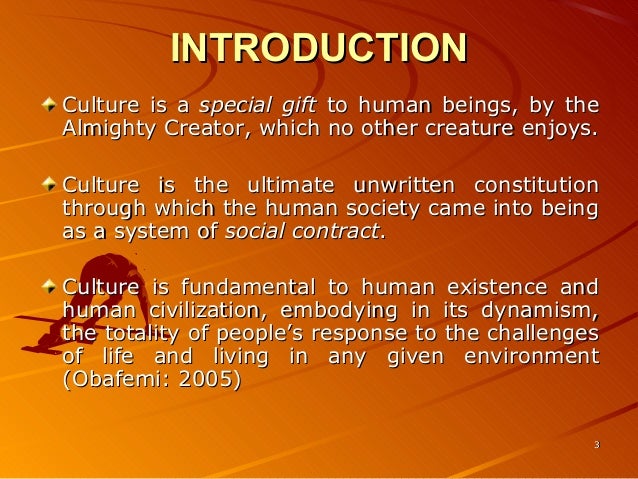 INTRODUCTION

Culture is a special gift to human beings, by the Almighty Creator, which no other creature enjoys.

Culture is the ultimate unwritten constitution through which the human society came into being as a system of social contract.

Culture is fundamental to human existence and human civilization, embodying in its dynamism, the totality of people's response to the challenges of life and living in any given environment (Obafemi: 2005)

3